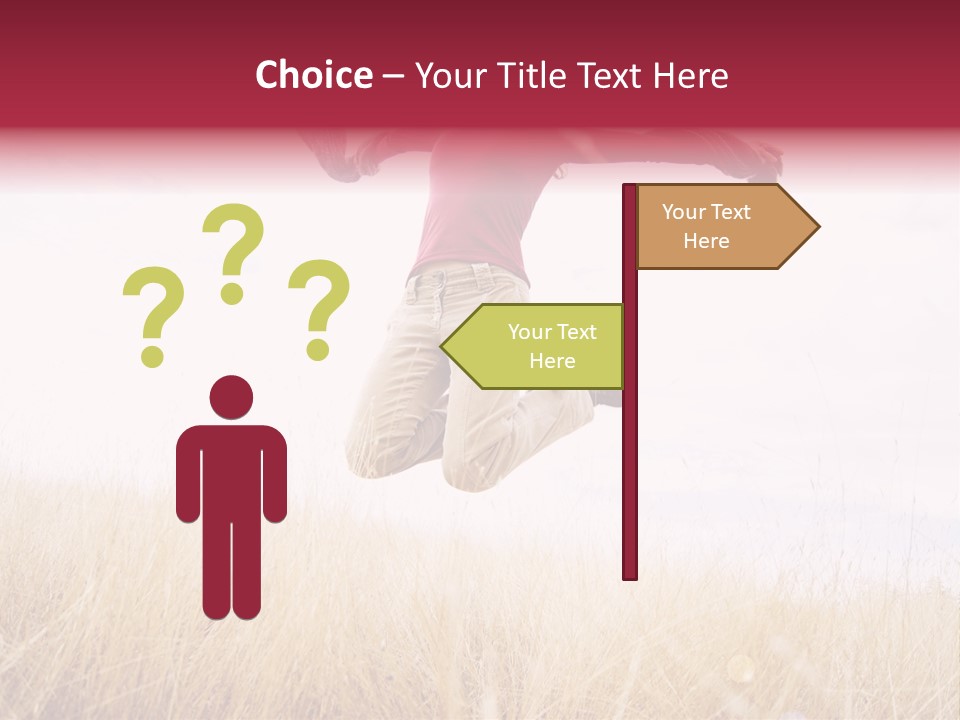 Choice – Your Title Text Here

? ? ?

Your Text Here

Your Text Here